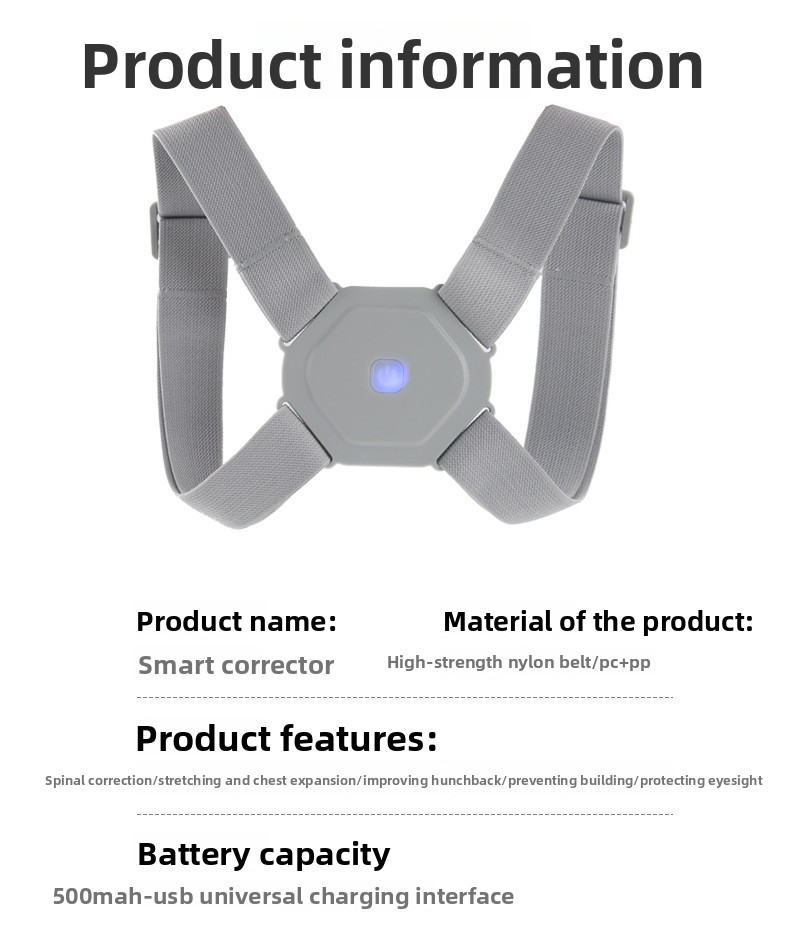 Product information

Product name:

Smart corrector

Material of the product:

High-strength nylon belt/pc+pp

Product features:

Spinal correction/stretching and chest expansion/improving hunchback/preventing building/protecting eyesight

Battery capacity

500mah-usb universal charging interface